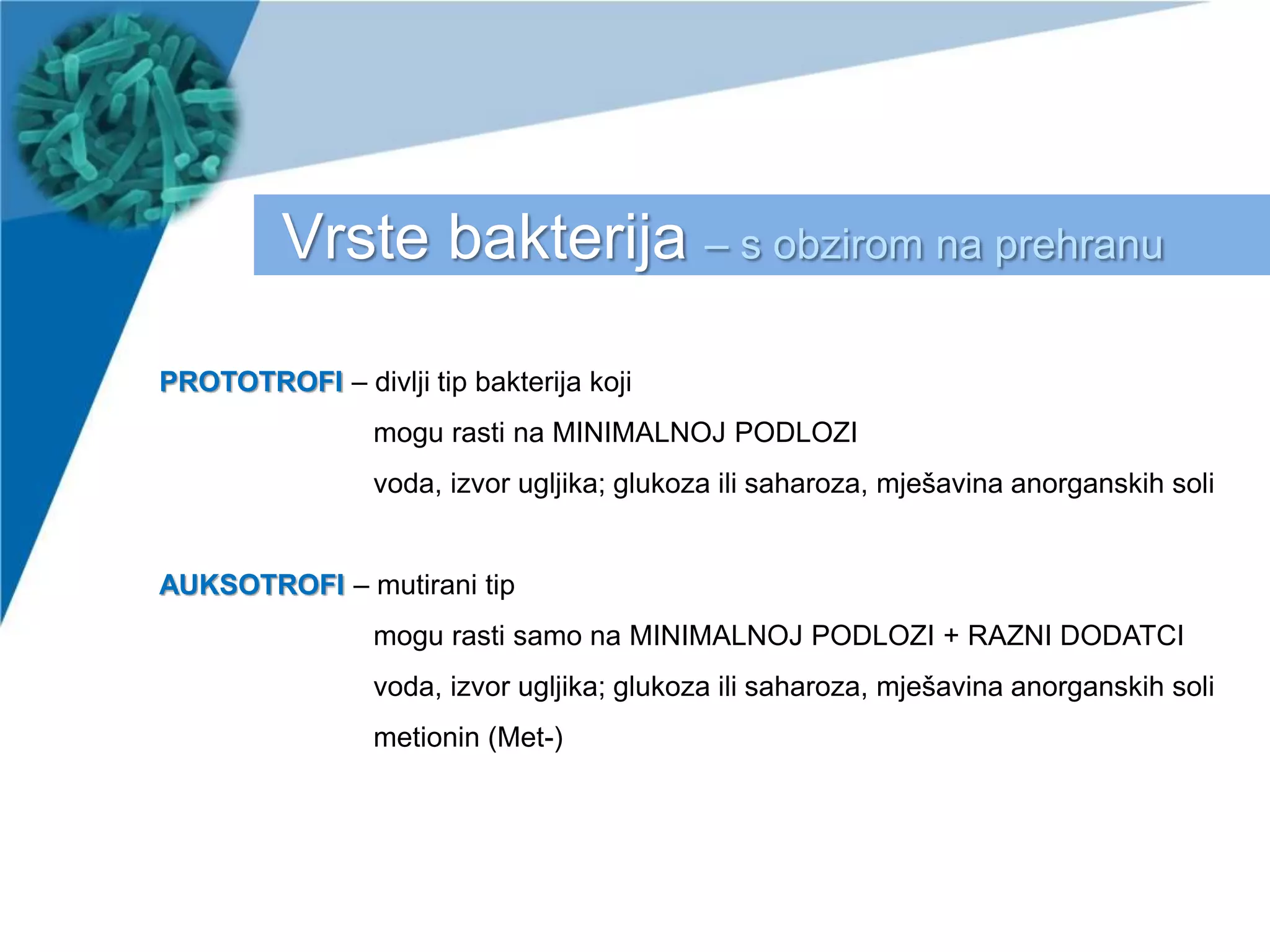 Vrste bakterija – s obzirom na prehranu

PROTOTROFI – divlji tip bakterija koji

mogu rasti na MINIMALNOJ PODLOZI

voda, izvor ugljika; glukoza ili saharoza, mješavina anorganskih soli

AUKSOTROFI – mutirani tip

mogu rasti samo na MINIMALNOJ PODLOZI + RAZNI DODATCI

voda, izvor ugljika; glukoza ili saharoza, mješavina anorganskih soli

metionin (Met-)